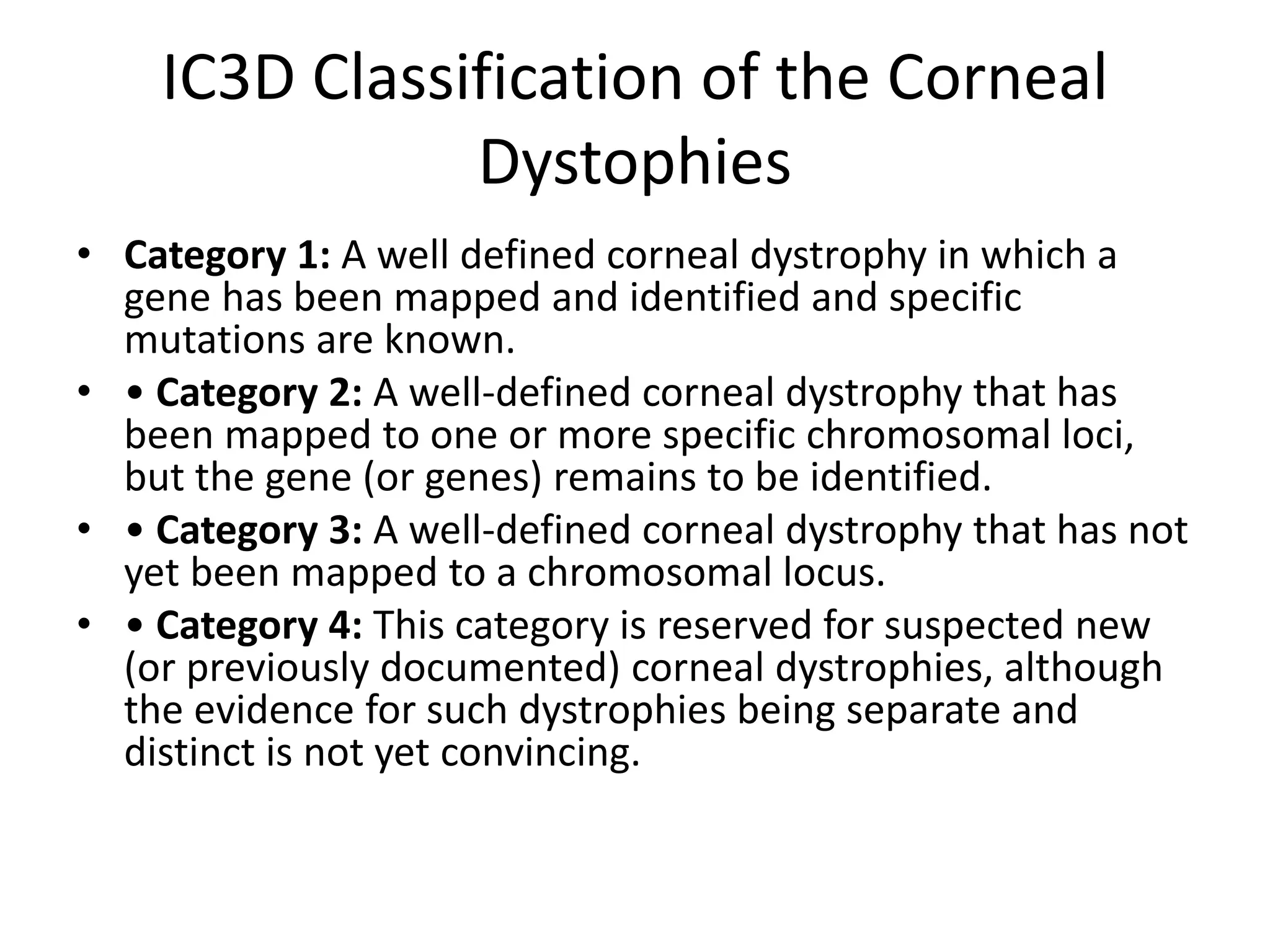 IC3D Classification of the Corneal Dystophies

• Category 1: A well defined corneal dystrophy in which a gene has been mapped and identified and specific mutations are known.
• • Category 2: A well-defined corneal dystrophy that has been mapped to one or more specific chromosomal loci, but the gene (or genes) remains to be identified.
• • Category 3: A well-defined corneal dystrophy that has not yet been mapped to a chromosomal locus.
• • Category 4: This category is reserved for suspected new (or previously documented) corneal dystrophies, although the evidence for such dystrophies being separate and distinct is not yet convincing.